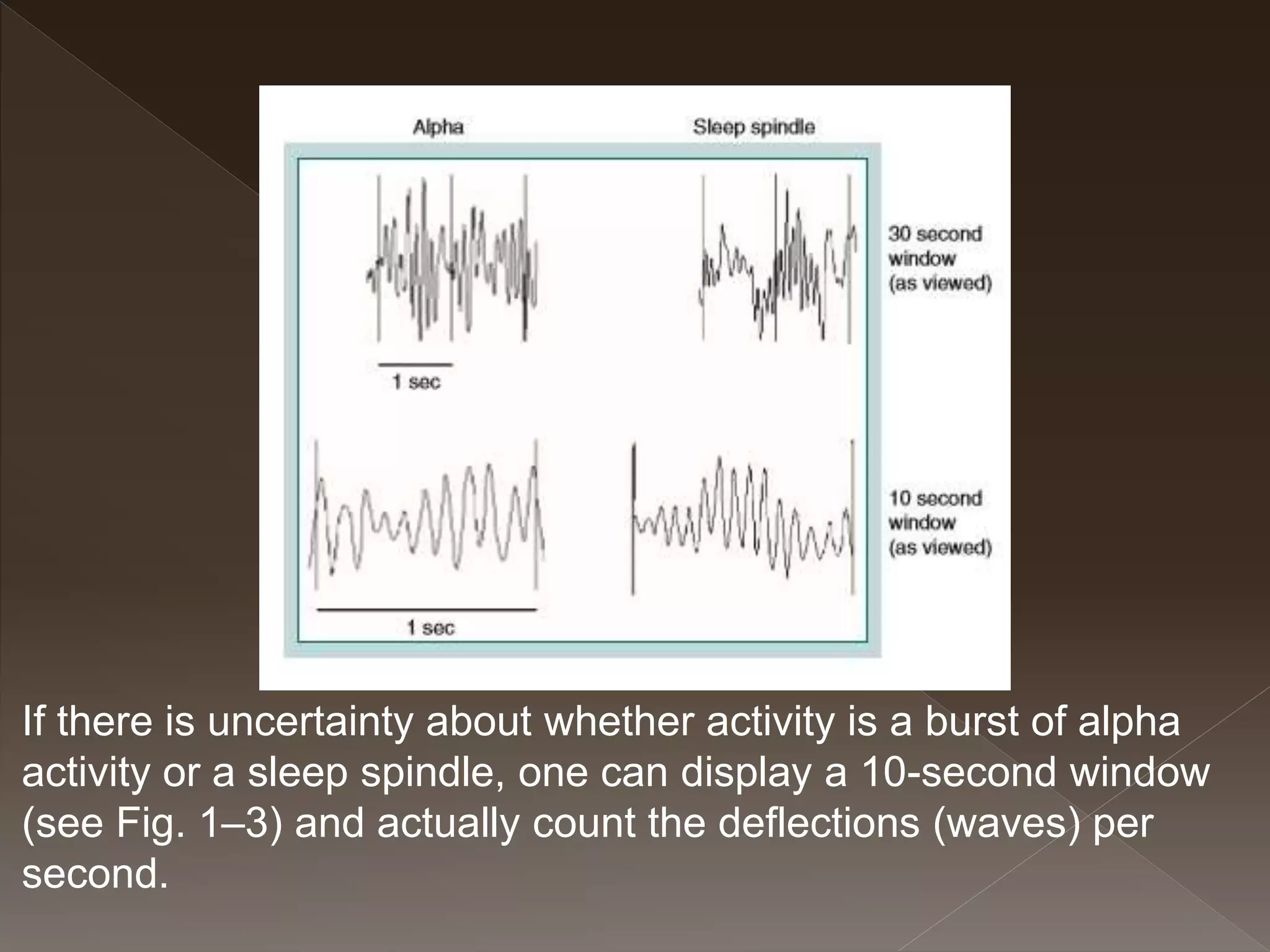 Alpha

Sleep spindle

30 second window (as viewed)

1 sec

10 second window (as viewed)

1 sec

If there is uncertainty about whether activity is a burst of alpha activity or a sleep spindle, one can display a 10-second window (see Fig. 1–3) and actually count the deflections (waves) per second.